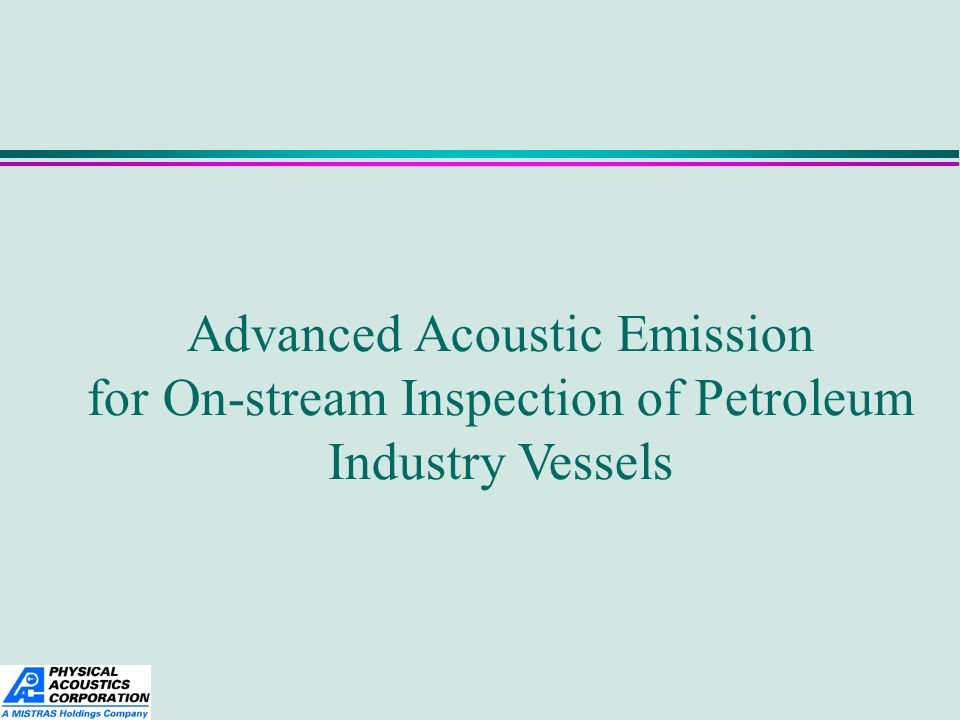 Advanced Acoustic Emission for On-stream Inspection of Petroleum Industry Vessels

PHYSICAL ACOUSTICS CORPORATION
A MISTRAS Holdings Company